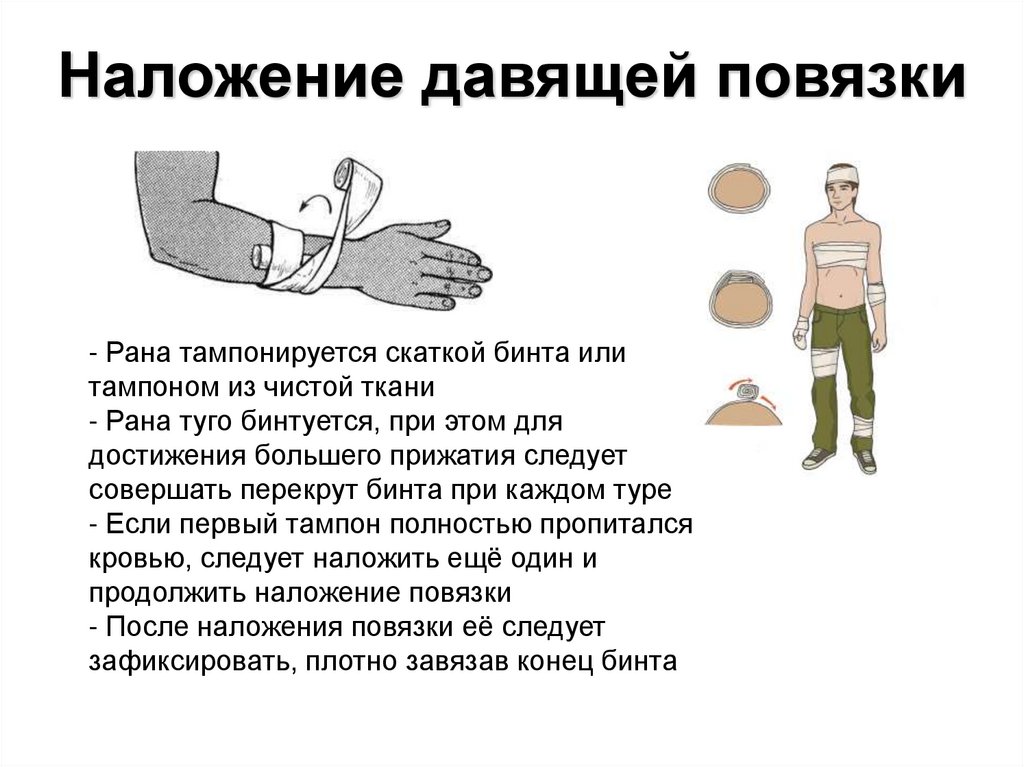 Наложение давящей повязки

- Рана тампонируется скаткой бинта или тампоном из чистой ткани
- Рана туго бинтуется, при этом для достижения большего прижатия следует совершать перекрут бинта при каждом туре
- Если первый тампон полностью пропитался кровью, следует наложить ещё один и продолжить наложение повязки
- После наложения повязки её следует зафиксировать, плотно завязав конец бинта